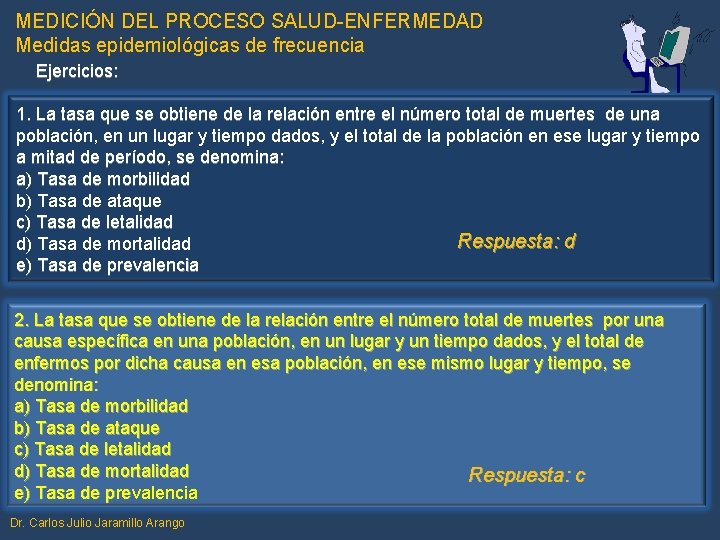 MEDICIÓN DEL PROCESO SALUD-ENFERMEDAD
Medidas epidemiológicas de frecuencia
Ejercicios:

1. La tasa que se obtiene de la relación entre el número total de muertes de una población, en un lugar y tiempo dados, y el total de la población en ese lugar y tiempo a mitad de período, se denomina:
a) Tasa de morbilidad
b) Tasa de ataque
c) Tasa de letalidad
d) Tasa de mortalidad
e) Tasa de prevalencia

Respuesta: d

2. La tasa que se obtiene de la relación entre el número total de muertes por una causa específica en una población, en un lugar y un tiempo dados, y el total de enfermos por dicha causa en esa población, en ese mismo lugar y tiempo, se denomina:
a) Tasa de morbilidad
b) Tasa de ataque
c) Tasa de letalidad
d) Tasa de mortalidad
e) Tasa de prevalencia

Respuesta: c

Dr. Carlos Julio Jaramillo Arango